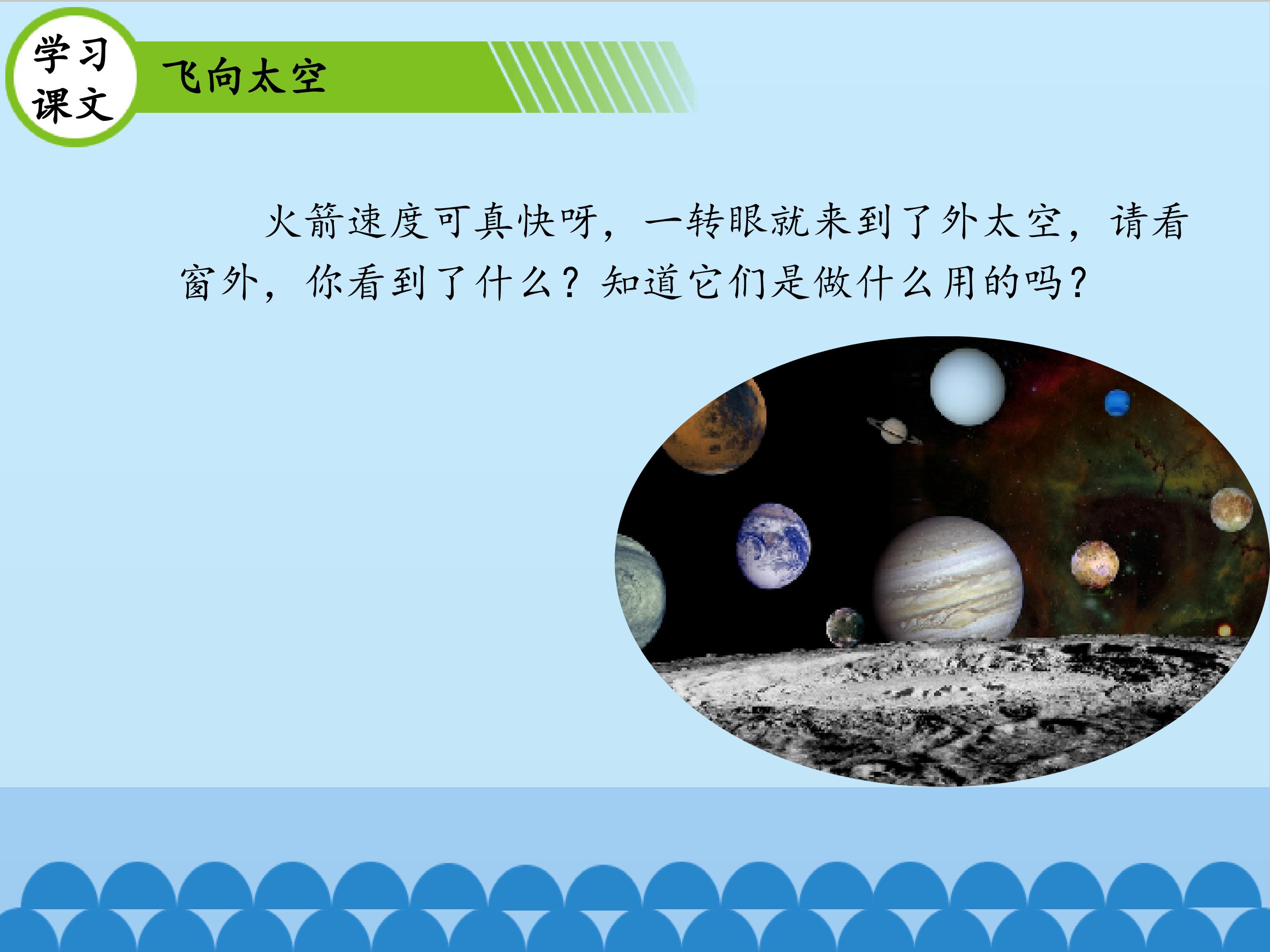 学习课文

飞向太空

火箭速度可真快呀，一转眼就来到了外太空，请看窗外，你看到了什么？知道它们是做什么用的吗？